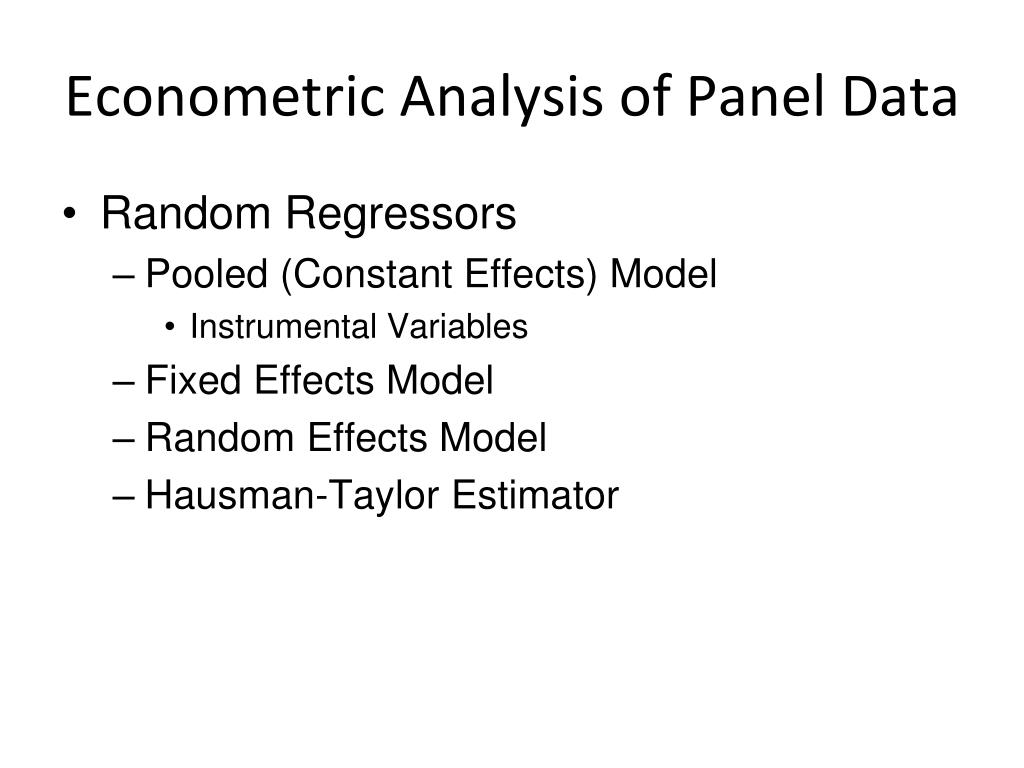 Econometric Analysis of Panel Data

• Random Regressors
– Pooled (Constant Effects) Model
• Instrumental Variables
– Fixed Effects Model
– Random Effects Model
– Hausman-Taylor Estimator